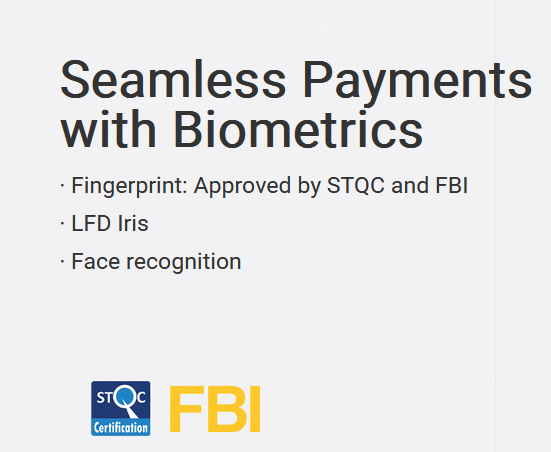 Seamless Payments with Biometrics

· Fingerprint: Approved by STQC and FBI

· LFD Iris

· Face recognition

STQC Certification

FBI